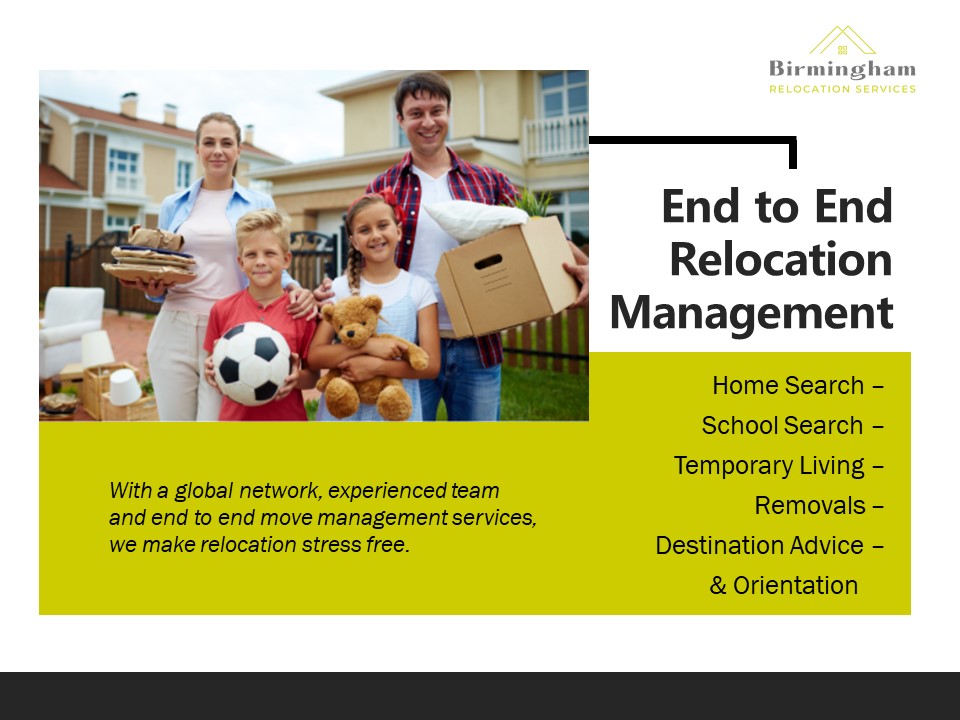 Birmingham
RELOCATION SERVICES

End to End Relocation Management

Home Search –
School Search –
Temporary Living –
Removals –
Destination Advice –
& Orientation

With a global network, experienced team and end to end move management services, we make relocation stress free.